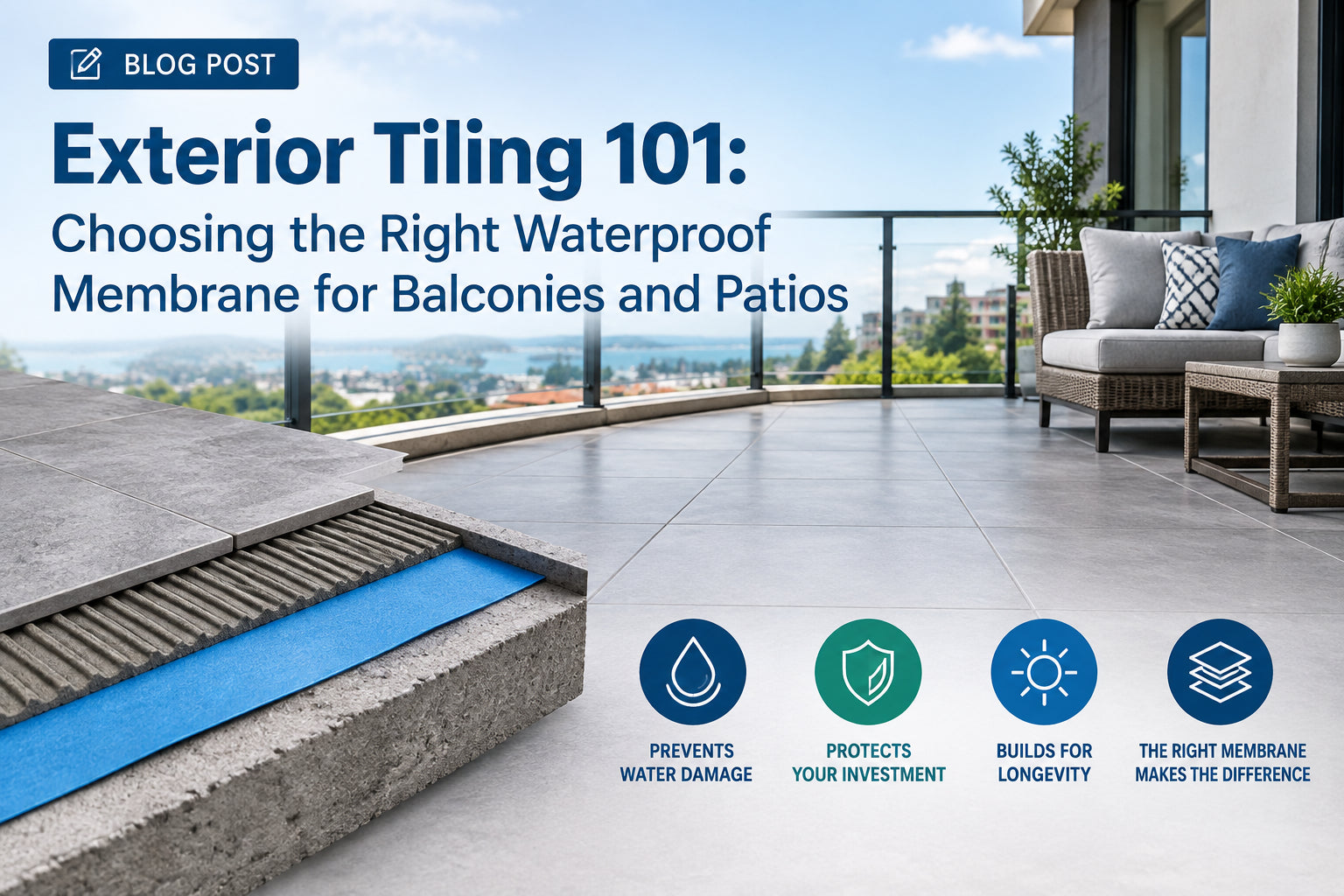 BLOG POST

Exterior Tiling 101:
Choosing the Right Waterproof Membrane for Balconies and Patios

PREVENTS WATER DAMAGE

PROTECTS YOUR INVESTMENT

BUILDS FOR LONGEVITY

THE RIGHT MEMBRANE MAKES THE DIFFERENCE